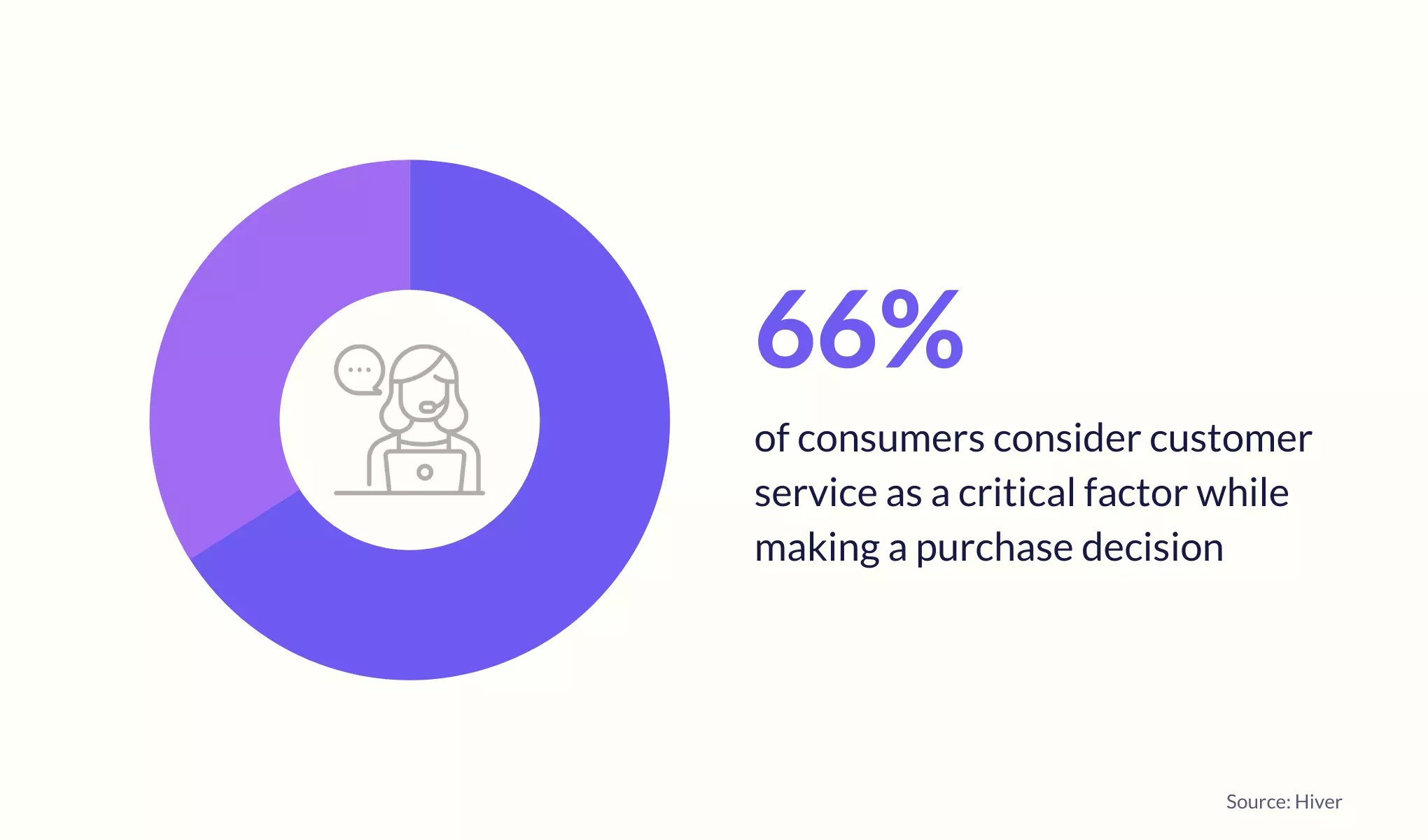 66%

of consumers consider customer service as a critical factor while making a purchase decision

Source: Hiver